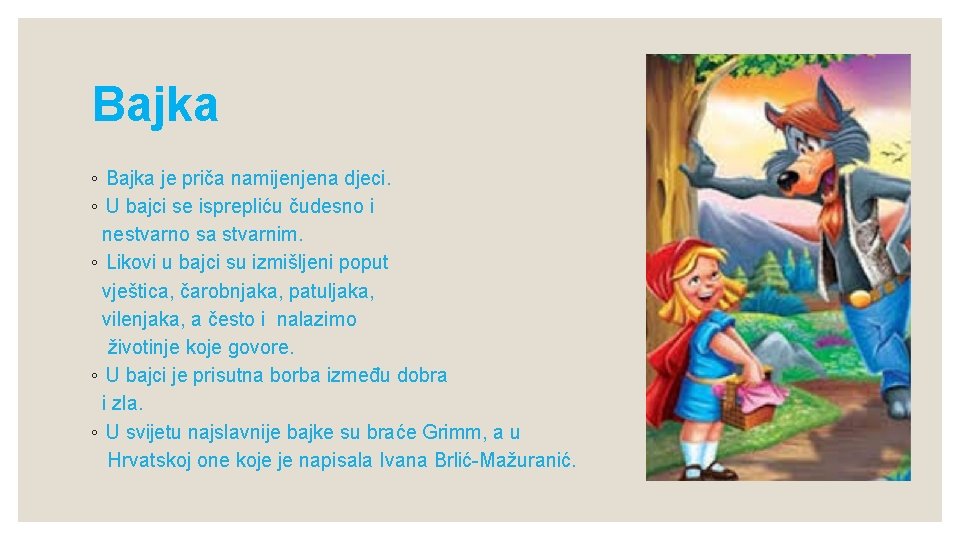 Bajka

◦ Bajka je priča namijenjena djeci.
◦ U bajci se isprepliću čudesno i nestvarno sa stvarnim.
◦ Likovi u bajci su izmišljeni poput vještica, čarobnjaka, patuljaka, vilenjaka, a često i nalazimo životinje koje govore.
◦ U bajci je prisutna borba između dobra i zla.
◦ U svijetu najslavnije bajke su braće Grimm, a u Hrvatskoj one koje je napisala Ivana Brlić-Mažuranić.